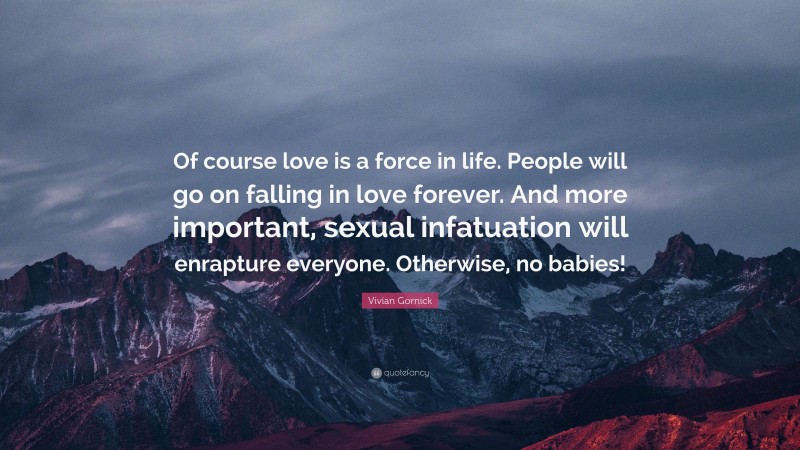 Of course love is a force in life. People will go on falling in love forever. And more important, sexual infatuation will enrapture everyone. Otherwise, no babies!

Vivian Gornick

quotefancy